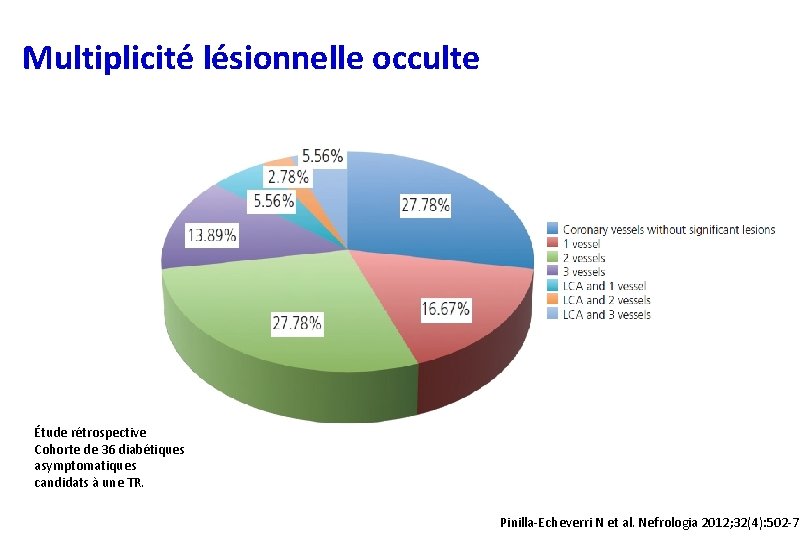 Multiplicité lésionnelle occulte

5.56%
2.78%
5.56%
13.89%
27.78%
16.67%
27.78%

Coronary vessels without significant lesions
1 vessel
2 vessels
3 vessels
LCA and 1 vessel
LCA and 2 vessels
LCA and 3 vessels

Étude rétrospective
Cohorte de 36 diabétiques asymptomatiques candidats à une TR.

Pinilla-Echeverri N et al. Nefrologia 2012;32(4):502-7